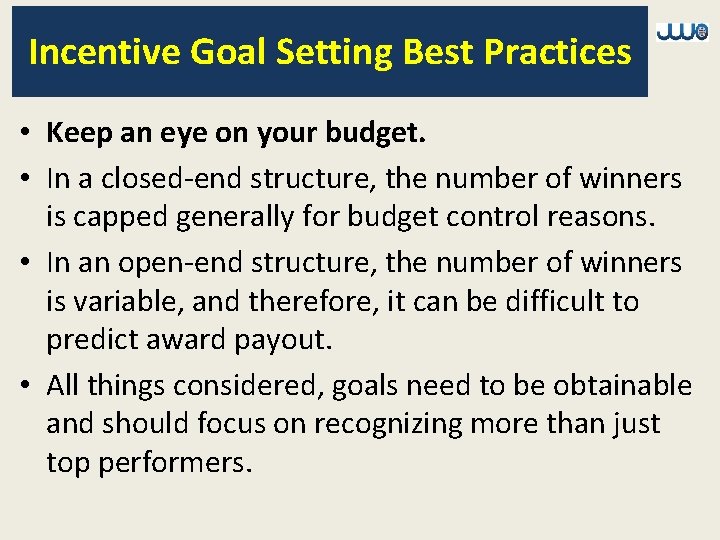 Incentive Goal Setting Best Practices

JJWO

• Keep an eye on your budget.
• In a closed-end structure, the number of winners is capped generally for budget control reasons.
• In an open-end structure, the number of winners is variable, and therefore, it can be difficult to predict award payout.
• All things considered, goals need to be obtainable and should focus on recognizing more than just top performers.